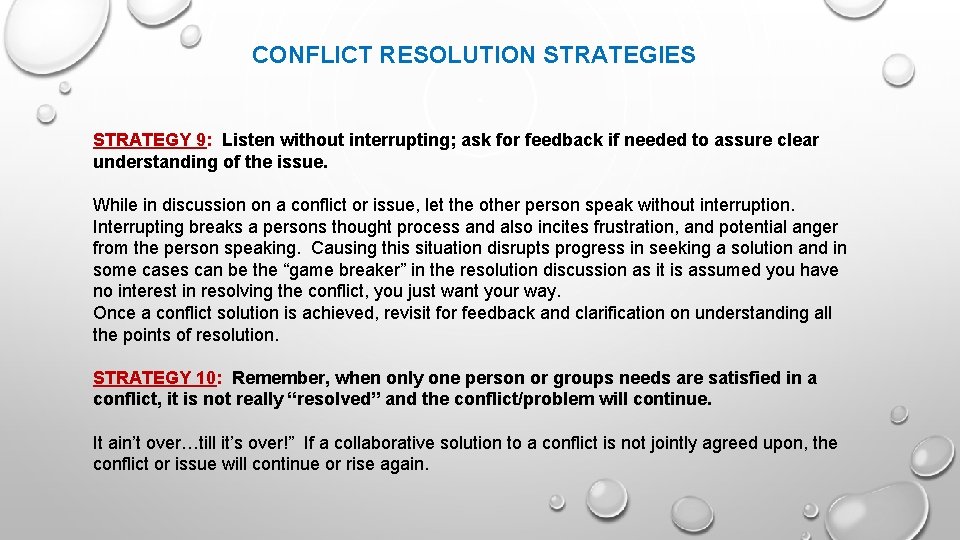 CONFLICT RESOLUTION STRATEGIES

STRATEGY 9: Listen without interrupting; ask for feedback if needed to assure clear understanding of the issue.

While in discussion on a conflict or issue, let the other person speak without interruption. Interrupting breaks a persons thought process and also incites frustration, and potential anger from the person speaking. Causing this situation disrupts progress in seeking a solution and in some cases can be the “game breaker” in the resolution discussion as it is assumed you have no interest in resolving the conflict, you just want your way.
Once a conflict solution is achieved, revisit for feedback and clarification on understanding all the points of resolution.

STRATEGY 10: Remember, when only one person or groups needs are satisfied in a conflict, it is not really “resolved” and the conflict/problem will continue.

It ain’t over…till it’s over!” If a collaborative solution to a conflict is not jointly agreed upon, the conflict or issue will continue or rise again.